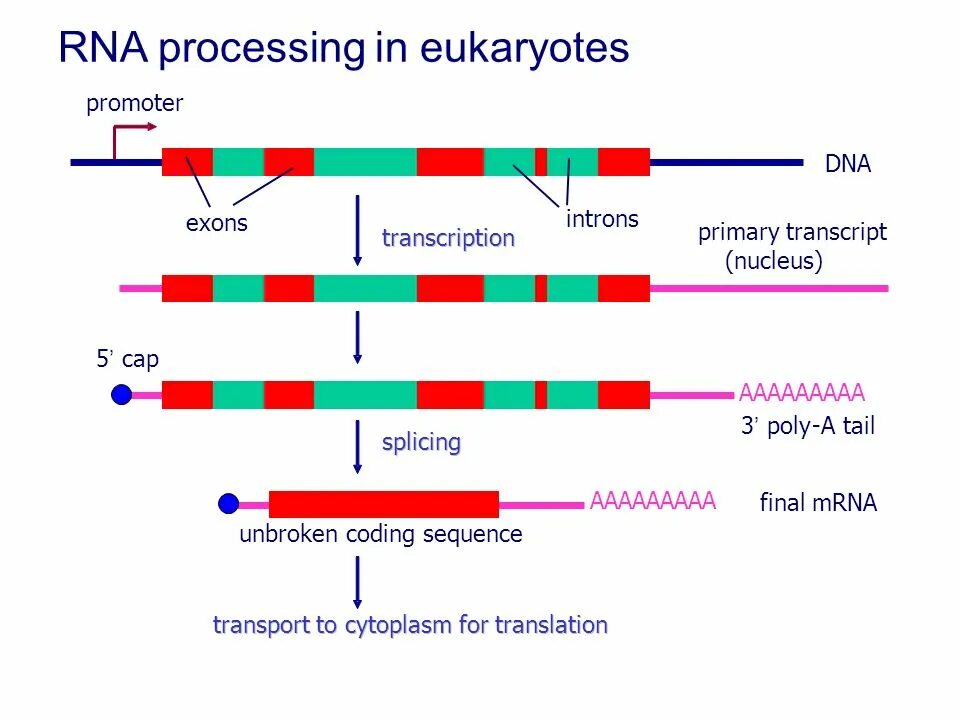 RNA processing in eukaryotes

promoter

DNA

exons

introns

transcription

primary transcript (nucleus)

5' cap

AAAAAAAAA

3' poly-A tail

splicing

AAAAAAAAA

final mRNA

unbroken coding sequence

transport to cytoplasm for translation